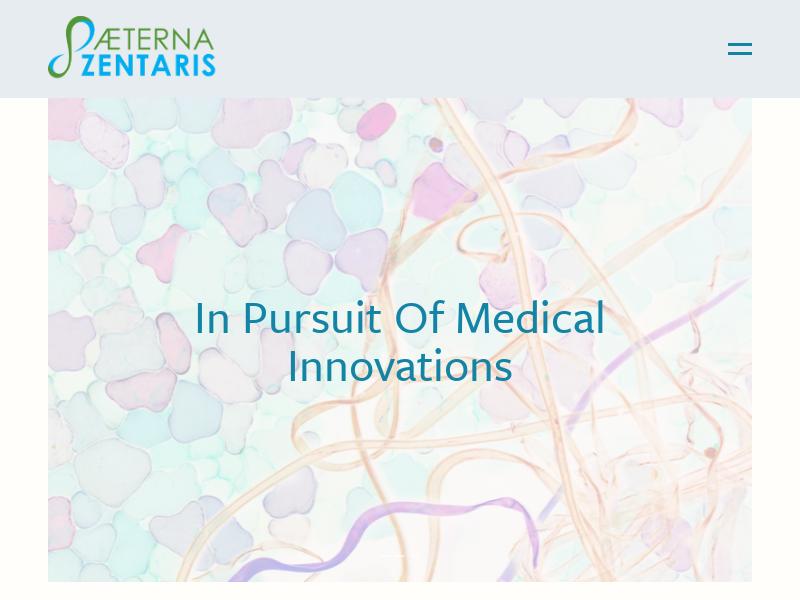 ÆTERNA
ZENTARIS

In Pursuit Of Medical Innovations